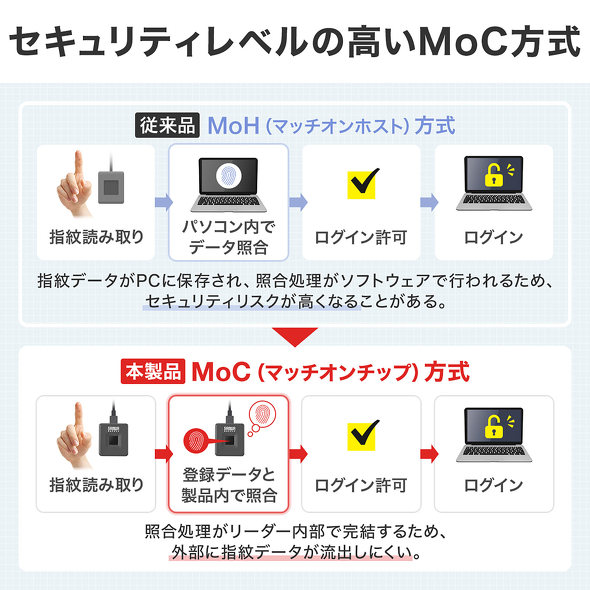 セキュリティレベルの高いMoC方式

従来品 MoH（マッチオンホスト）方式

指紋読み取り

パソコン内でデータ照合

ログイン許可

ログイン

指紋データがPCに保存され、照合処理がソフトウェアで行われるため、セキュリティリスクが高くなることがある。

本製品 MoC（マッチオンチップ）方式

指紋読み取り

登録データと製品内で照合

ログイン許可

ログイン

照合処理がリーダー内部で完結するため、外部に指紋データが流出しにくい。